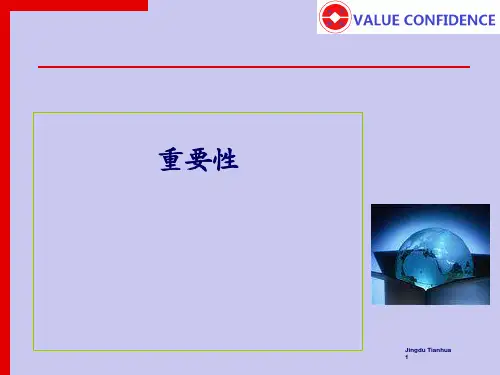 VALUE CONFIDENCE

重要性

Jingdu Tianhua
1